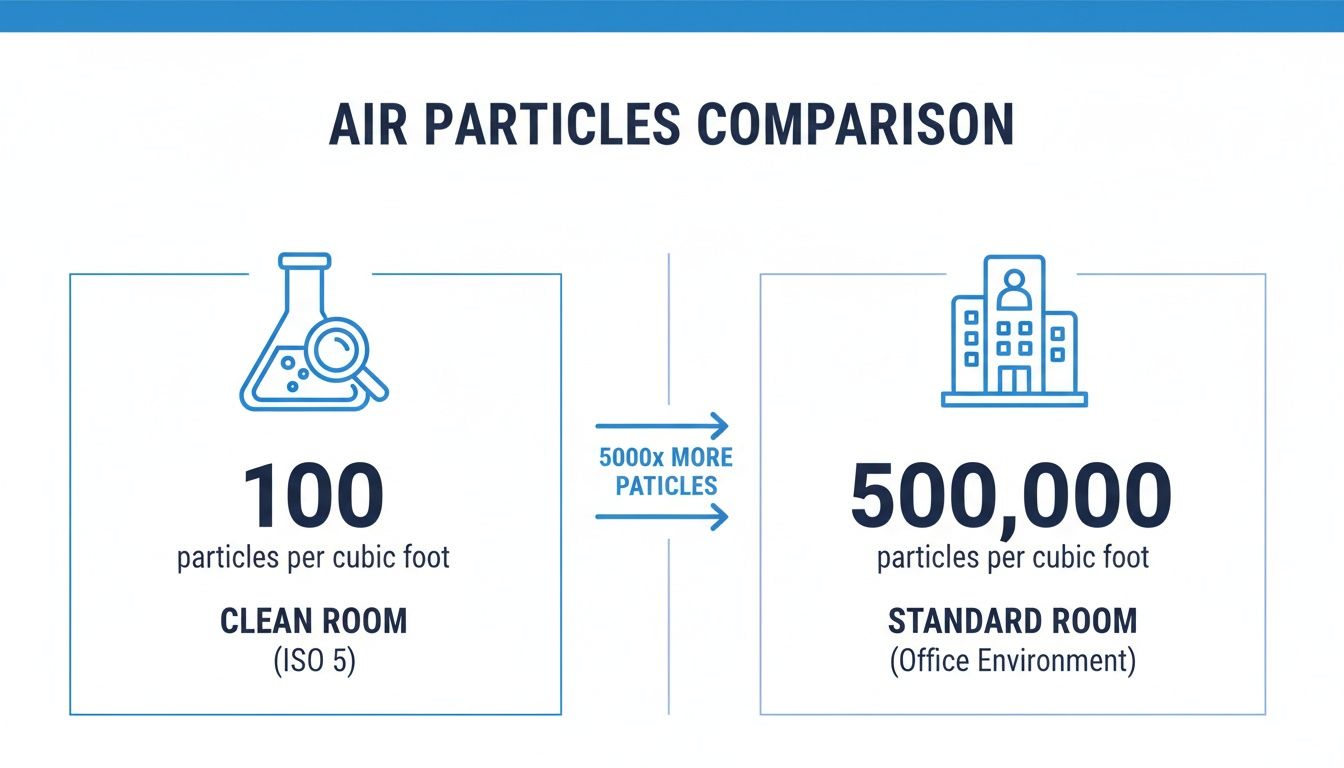 AIR PARTICLES COMPARISON

100
particles per cubic foot
CLEAN ROOM
(ISO 5)

5000x MORE PATICLES

500,000
particles per cubic foot
STANDARD ROOM
(Office Environment)